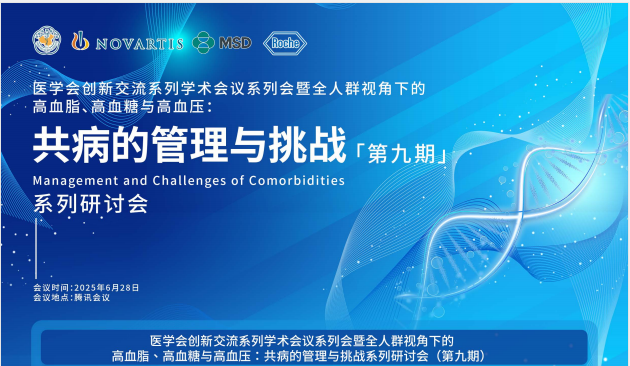 NOVARTIS MSD Roche

医学会创新交流系列学术会议系列会暨全人群视角下的
高血脂、高血糖与高血压：

共病的管理与挑战「第九期」

Management and Challenges of Comorbidities

系列研讨会

会议时间：2025年6月28日
会议地点：腾讯会议

医学会创新交流系列学术会议系列会暨全人群视角下的
高血脂、高血糖与高血压：共病的管理与挑战系列研讨会（第九期）